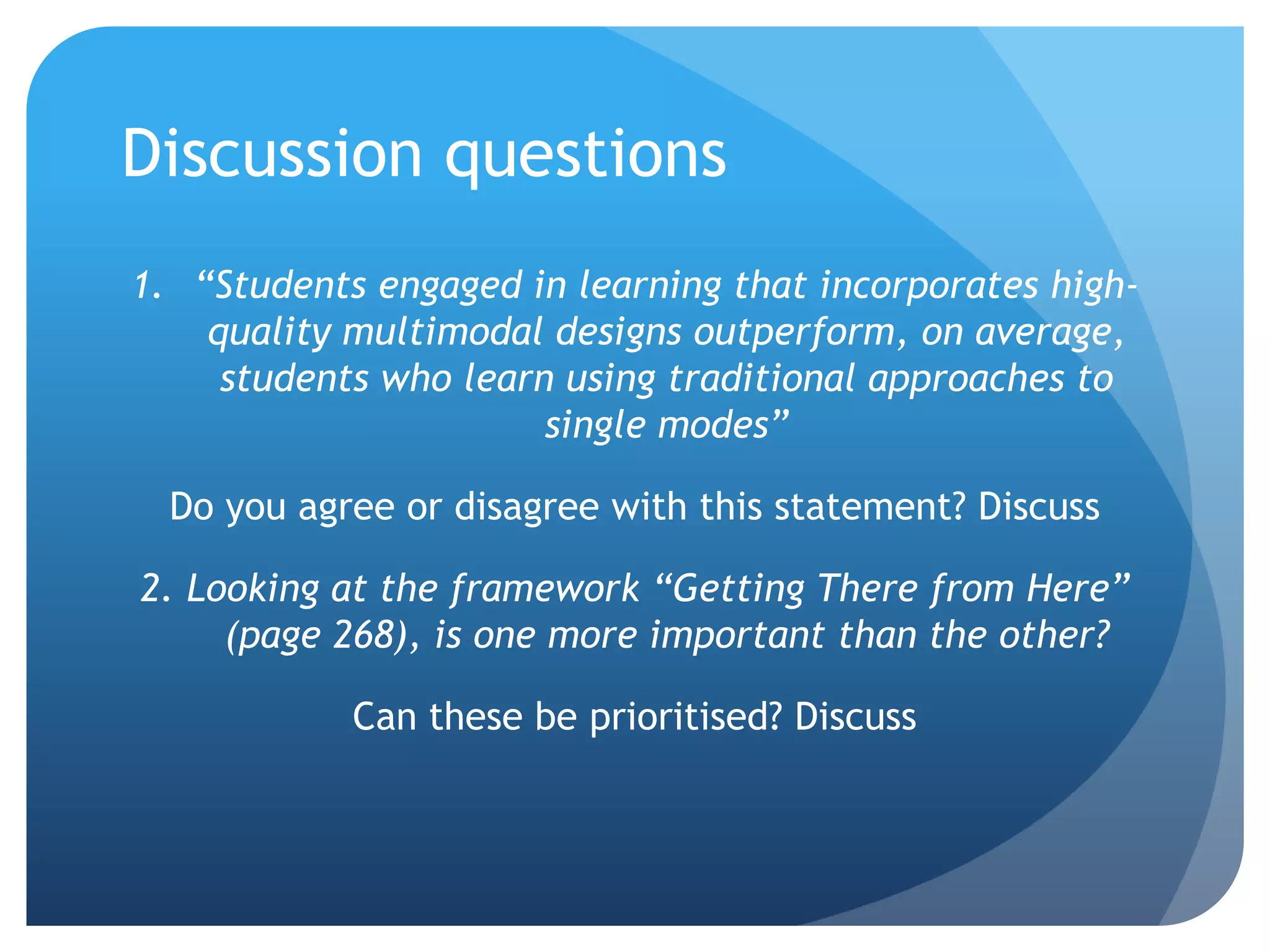 Discussion questions

1. “Students engaged in learning that incorporates high-quality multimodal designs outperform, on average, students who learn using traditional approaches to single modes”

Do you agree or disagree with this statement? Discuss

2. Looking at the framework “Getting There from Here” (page 268), is one more important than the other?

Can these be prioritised? Discuss